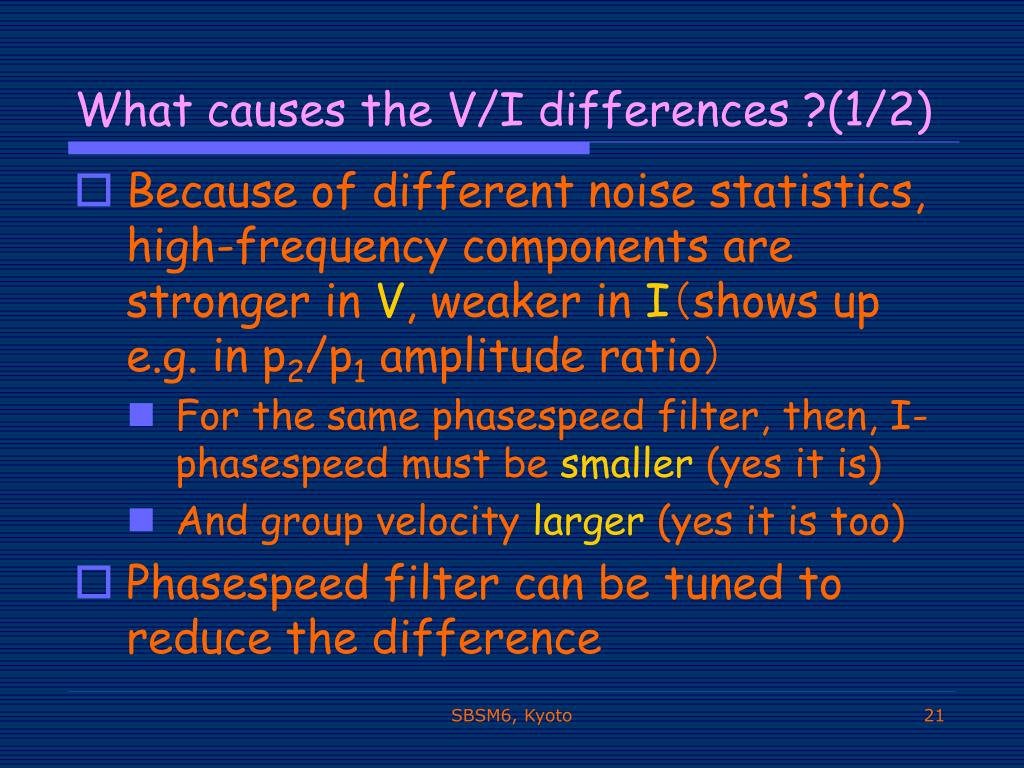 What causes the V/I differences ?(1/2)

Because of different noise statistics, high-frequency components are stronger in V, weaker in I（shows up e.g. in $p_2/p_1$ amplitude ratio）

For the same phasespeed filter, then, I-phasespeed must be smaller (yes it is)

And group velocity larger (yes it is too)

Phasespeed filter can be tuned to reduce the difference

SBSM6, Kyoto

21